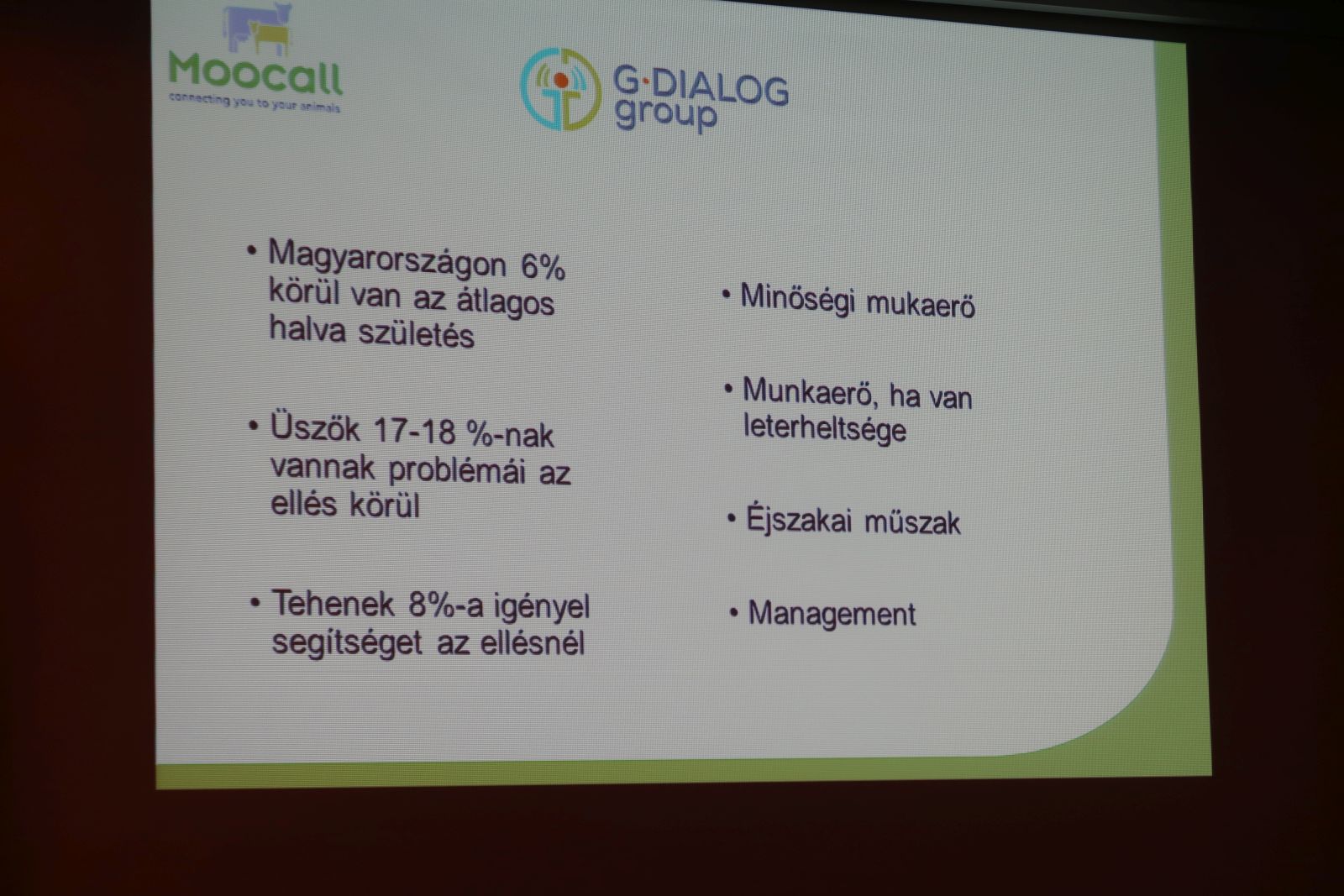 Moocall
connecting you to your animals

G·DIALOG group

• Magyarországon 6% körül van az átlagos halva születés

• Üszök 17-18 %-nak vannak problémái az ellés körül

• Tehenek 8%-a igényel segítséget az ellésnél

• Minöségi mukaerö

• Munkaerö, ha van leterheltsége

• Éjszakai müszak

• Management